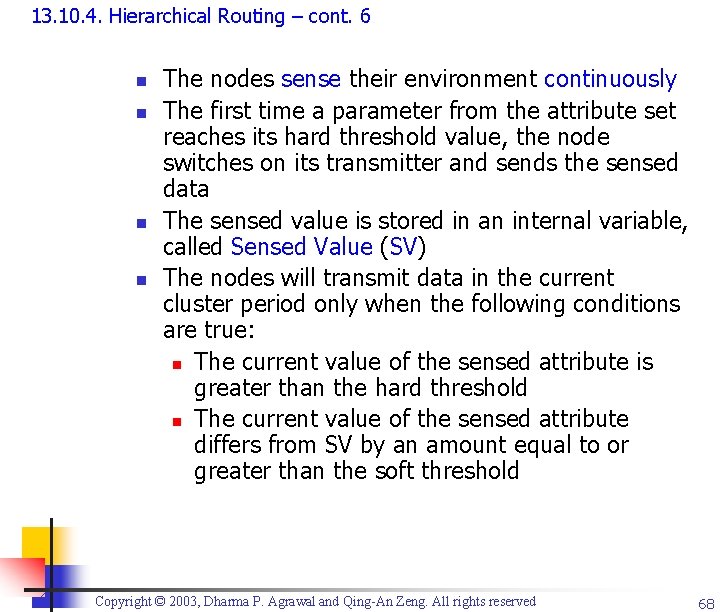 13.10.4. Hierarchical Routing – cont. 6

- The nodes sense their environment continuously
- The first time a parameter from the attribute set reaches its hard threshold value, the node switches on its transmitter and sends the sensed data
- The sensed value is stored in an internal variable, called Sensed Value (SV)
- The nodes will transmit data in the current cluster period only when the following conditions are true:
  - The current value of the sensed attribute is greater than the hard threshold
  - The current value of the sensed attribute differs from SV by an amount equal to or greater than the soft threshold

Copyright © 2003, Dharma P. Agrawal and Qing-An Zeng. All rights reserved

68